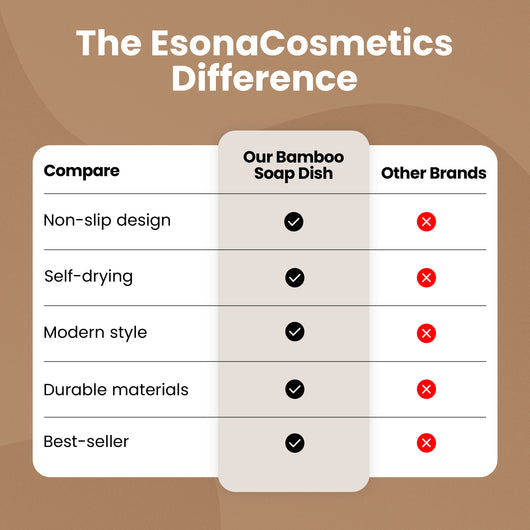 The EsonaCosmetics Difference

| Compare | Our Bamboo Soap Dish | Other Brands |
|---|---|---|
| Non-slip design | ✓ | ✗ |
| Self-drying | ✓ | ✗ |
| Modern style | ✓ | ✗ |
| Durable materials | ✓ | ✗ |
| Best-seller | ✓ | ✗ |